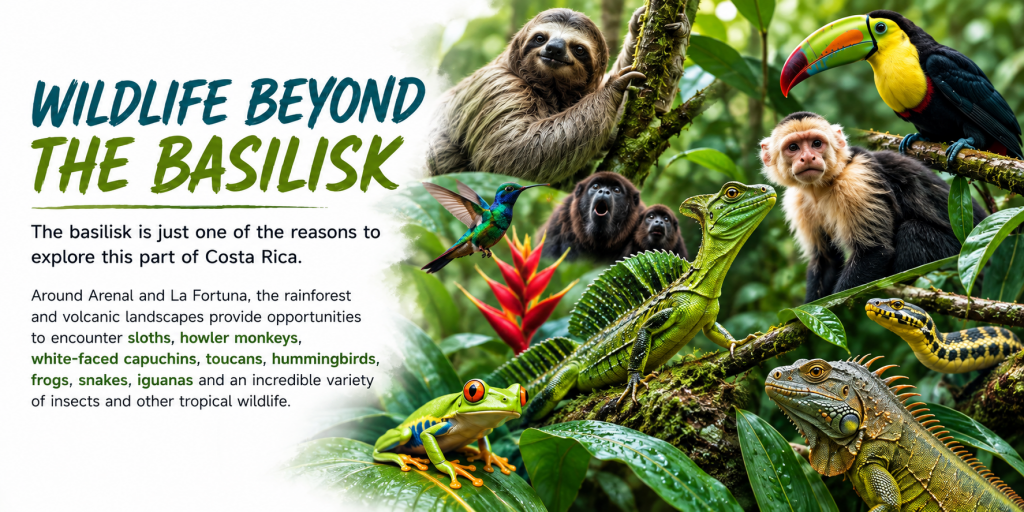 WILDLIFE BEYOND THE BASILISK

The basilisk is just one of the reasons to explore this part of Costa Rica.

Around Arenal and La Fortuna, the rainforest and volcanic landscapes provide opportunities to encounter sloths, howler monkeys, white-faced capuchins, toucans, hummingbirds, frogs, snakes, iguanas and an incredible variety of insects and other tropical wildlife.